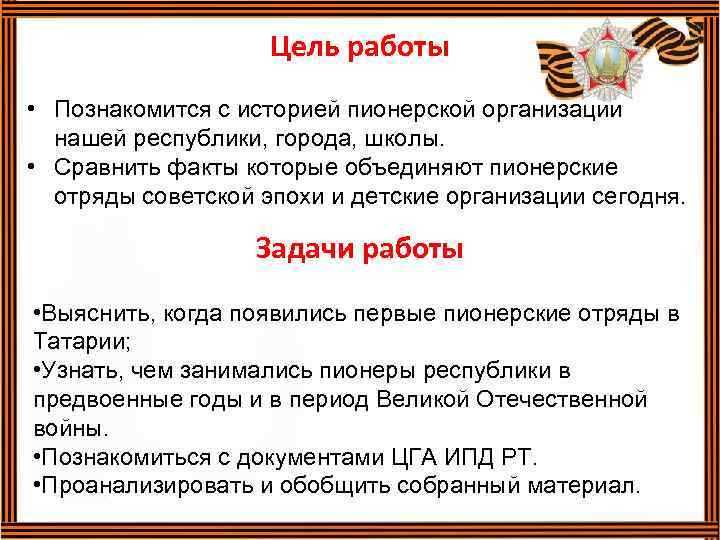 Цель работы

• Познакомится с историей пионерской организации нашей республики, города, школы.
• Сравнить факты которые объединяют пионерские отряды советской эпохи и детские организации сегодня.

Задачи работы

•Выяснить, когда появились первые пионерские отряды в Татарии;
•Узнать, чем занимались пионеры республики в предвоенные годы и в период Великой Отечественной войны.
•Познакомиться с документами ЦГА ИПД РТ.
•Проанализировать и обобщить собранный материал.